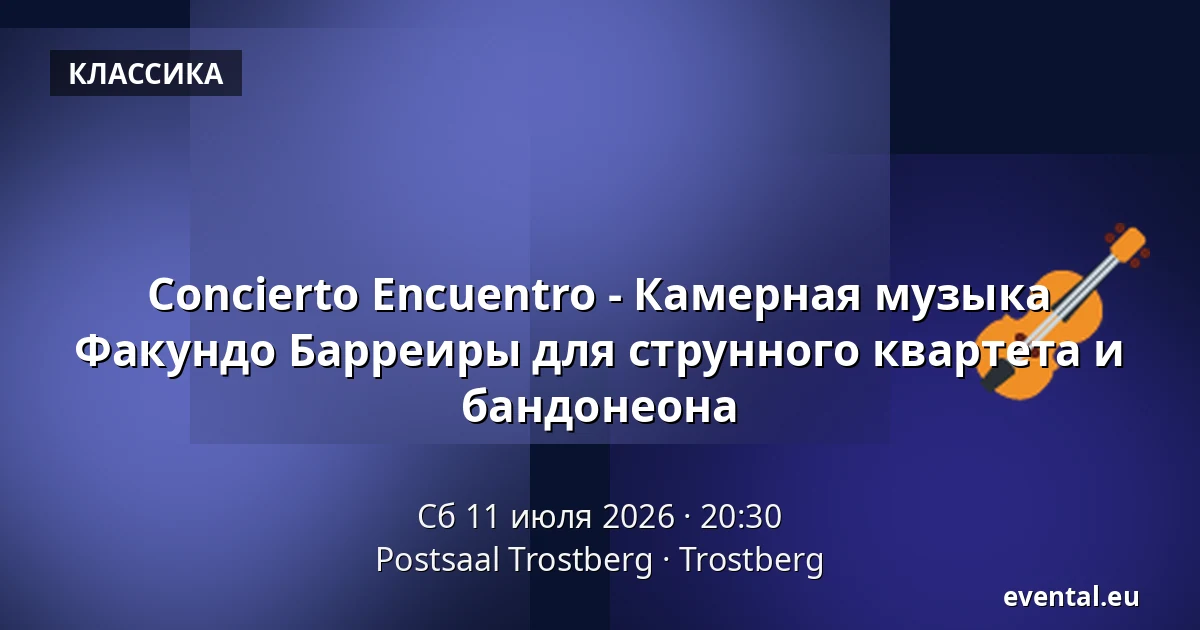 КЛАССИКА

Concierto Encuentro - Камерная музыка Факундо Барреиры для струнного квартета и бандонеона

Сб 11 июля 2026 · 20:30
Postsaal Trostberg · Trostberg

evental.eu